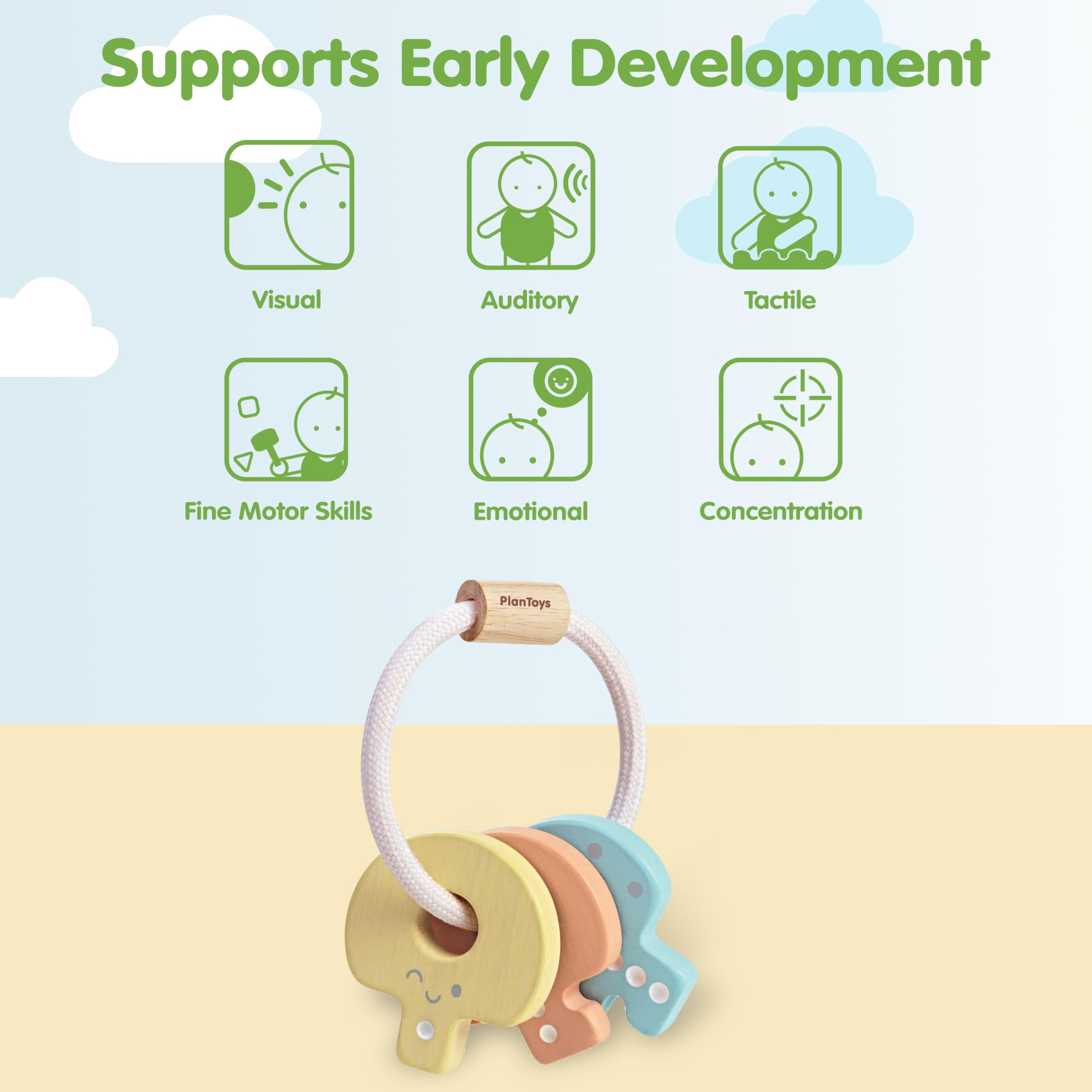 Supports Early Development

Visual

Auditory

Tactile

Fine Motor Skills

Emotional

Concentration

PlanToys